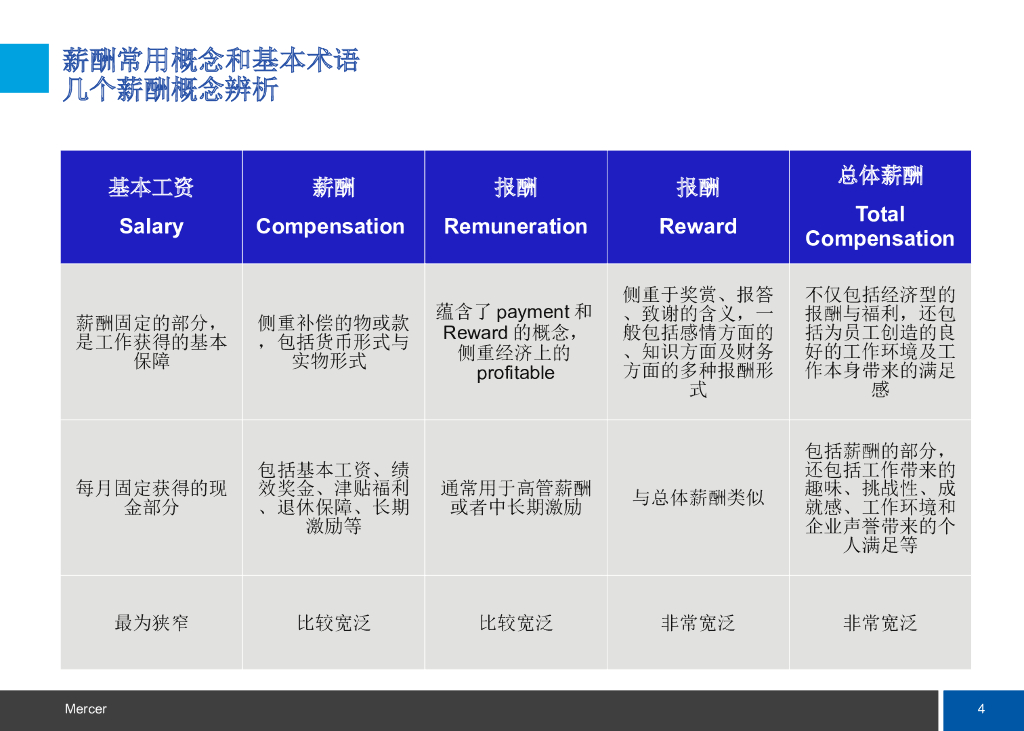 薪酬常用概念和基本术语
几个薪酬概念辨析

| 基本工资 Salary | 薪酬 Compensation | 报酬 Remuneration | 报酬 Reward | 总体薪酬 Total Compensation |
|---|---|---|---|---|
| 薪酬固定的部分，是工作获得的基本保障 | 侧重补偿的物或款，包括货币形式与实物形式 | 蕴含了 payment 和 Reward 的概念，侧重经济上的 profitable | 侧重于奖赏、报答、致谢的含义，一般包括感情方面的、知识方面及财务方面的多种报酬形式 | 不仅包括经济型的报酬与福利，还包括为员工创造的良好的工作环境及工作本身带来的满足感 |
| 每月固定获得的现金部分 | 包括基本工资、绩效奖金、津贴福利、退休保障、长期激励等 | 通常用于高管薪酬或者中长期激励 | 与总体薪酬类似 | 包括薪酬的部分，还包括工作带来的趣味、挑战性、成就感、工作环境和企业声誉带来的个人满足等 |
| 最为狭窄 | 比较宽泛 | 比较宽泛 | 非常宽泛 | 非常宽泛 |

Mercer
4